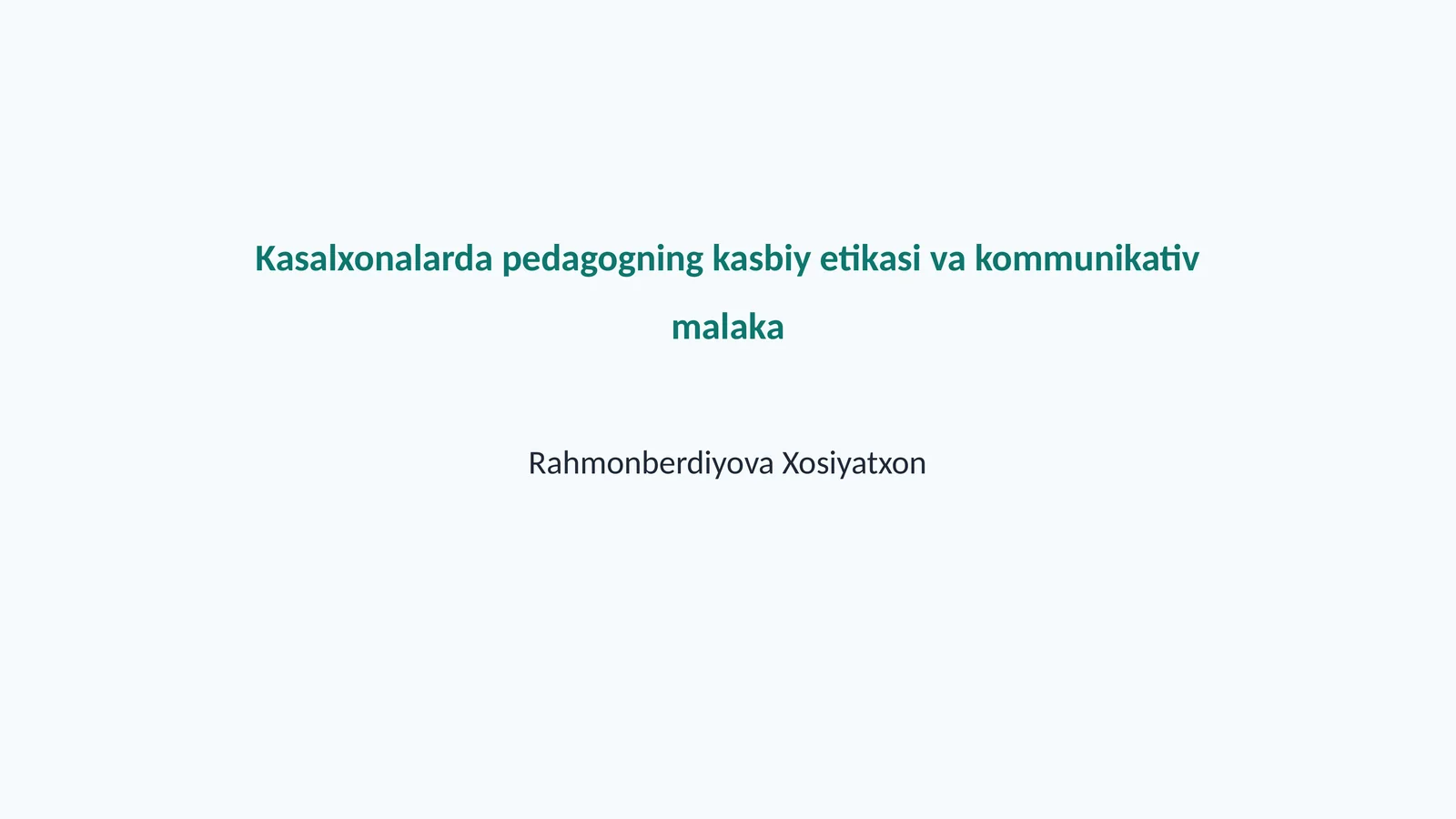 Kasalxonalarda pedagogning kasbiy etikasi va kommunikativ malaka

Rahmonberdiyova Xosiyatxon